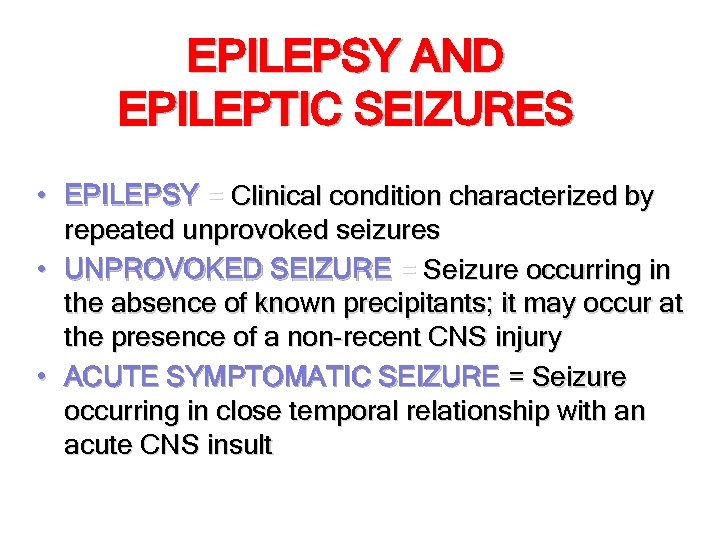 EPILEPSY AND EPILEPTIC SEIZURES

• EPILEPSY = Clinical condition characterized by repeated unprovoked seizures

• UNPROVOKED SEIZURE = Seizure occurring in the absence of known precipitants; it may occur at the presence of a non-recent CNS injury

• ACUTE SYMPTOMATIC SEIZURE = Seizure occurring in close temporal relationship with an acute CNS insult